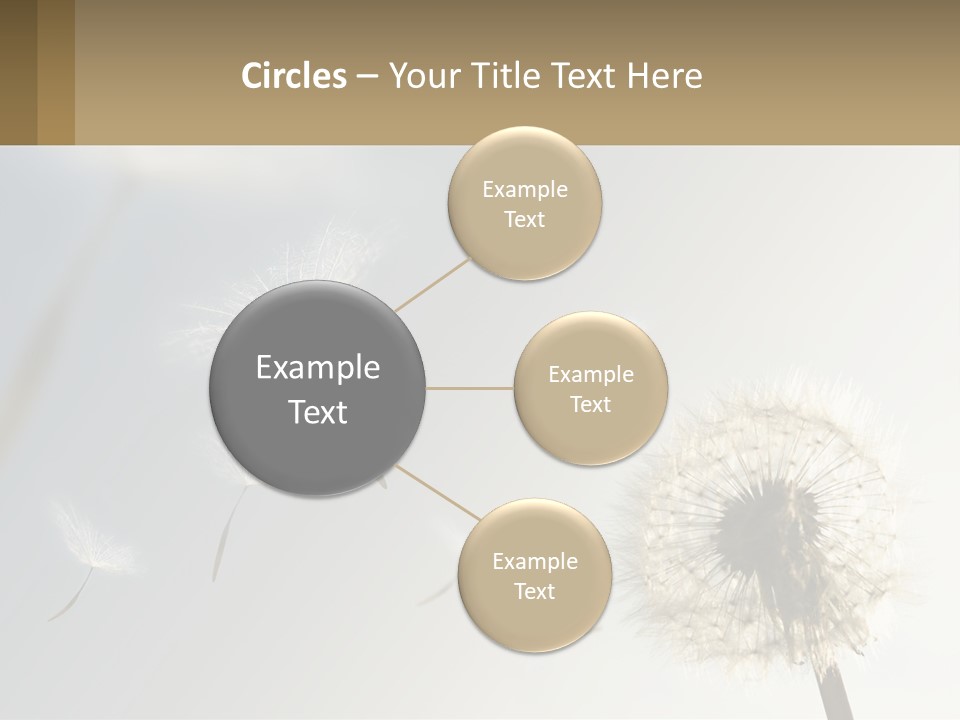 Circles – Your Title Text Here

Example Text

Example Text

Example Text

Example Text